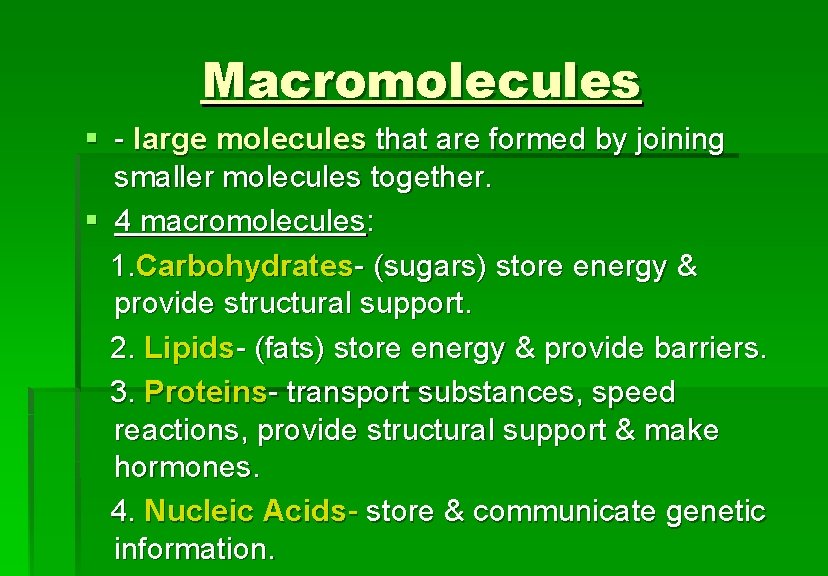 Macromolecules

- - large molecules that are formed by joining smaller molecules together.
- 4 macromolecules:

1.Carbohydrates- (sugars) store energy & provide structural support.

2. Lipids- (fats) store energy & provide barriers.

3. Proteins- transport substances, speed reactions, provide structural support & make hormones.

4. Nucleic Acids- store & communicate genetic information.